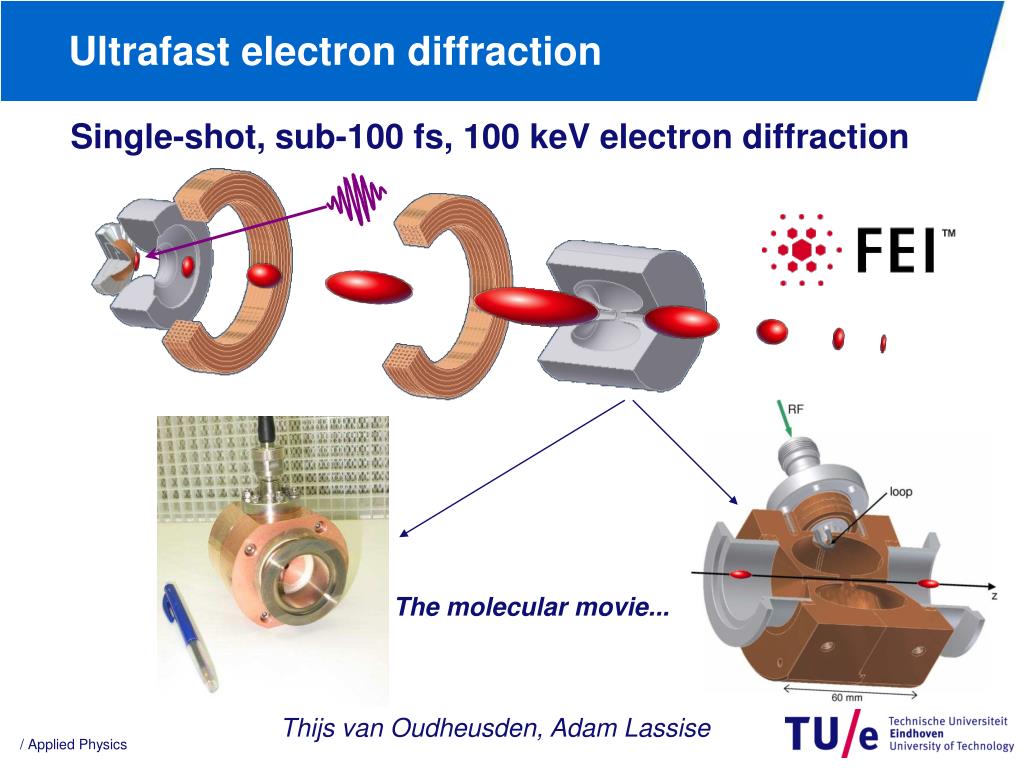 Ultrafast electron diffraction

Single-shot, sub-100 fs, 100 keV electron diffraction

FEI™

RF

loop

z

60 mm

The molecular movie...

Thijs van Oudheusden, Adam Lassise

/ Applied Physics

TU/e Technische Universiteit Eindhoven University of Technology